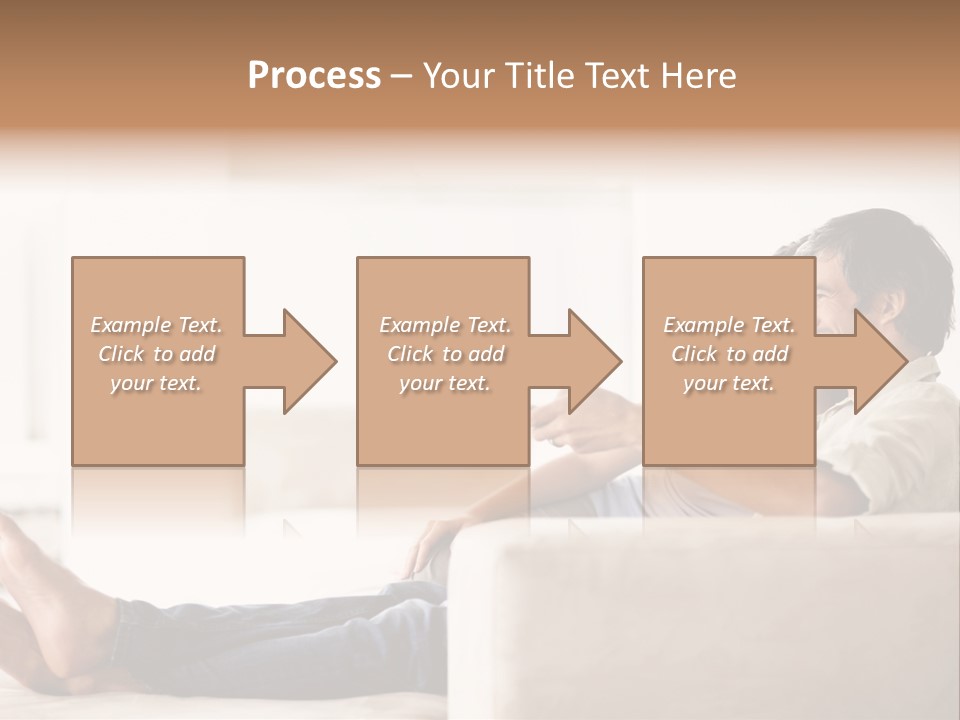 Process – Your Title Text Here

Example Text. Click to add your text.

Example Text. Click to add your text.

Example Text. Click to add your text.